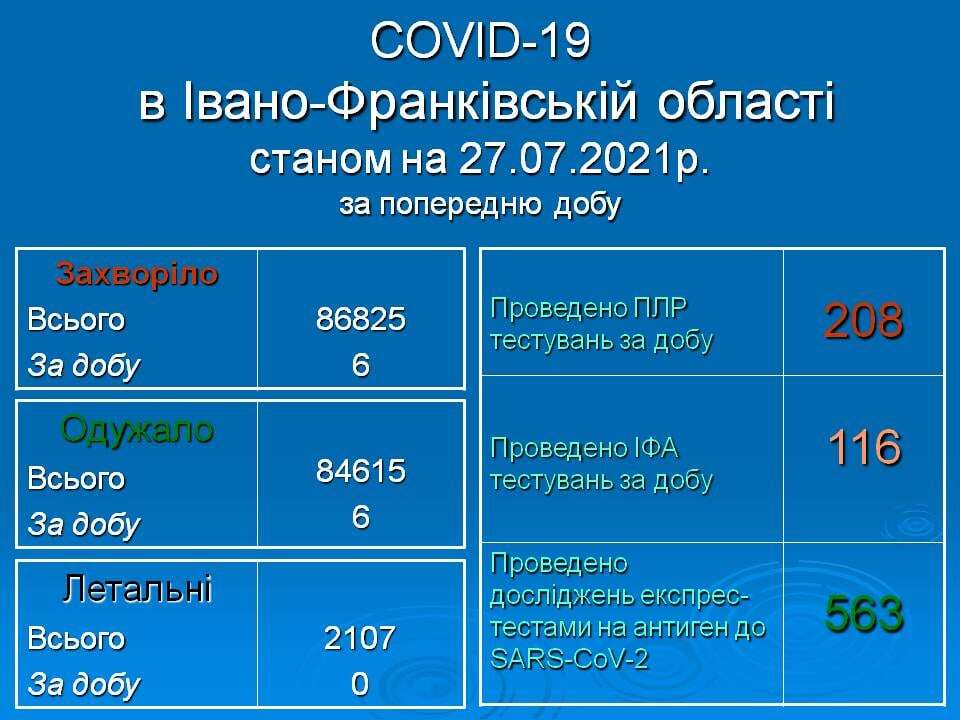 COVID-19
в Івано-Франківській області
станом на 27.07.2021р.
за попередню добу

Захворіло
Всього 86825
За добу 6

Одужало
Всього 84615
За добу 6

Летальні
Всього 2107
За добу 0

| Проведено ПЛР тестувань за добу | 208 |
|---|---|
| Проведено ІФА тестувань за добу | 116 |
| Проведено досліджень експрес-тестами на антиген до SARS-CoV-2 | 563 |